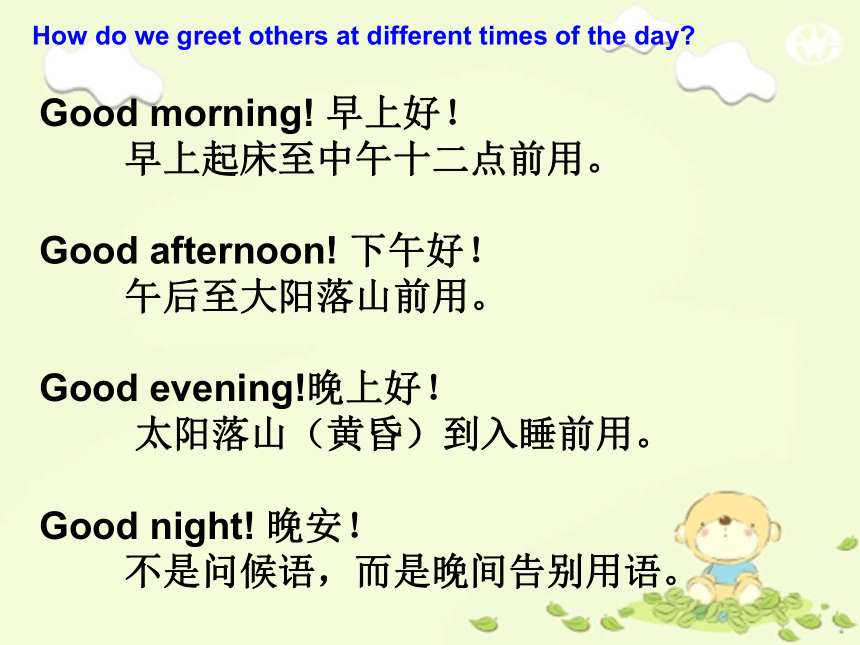 How do we greet others at different times of the day?

Good morning! 早上好！
早上起床至中午十二点前用。

Good afternoon! 下午好！
午后至大阳落山前用。

Good evening!晚上好！
太阳落山（黄昏）到入睡前用。

Good night! 晚安！
不是问候语，而是晚间告别用语。